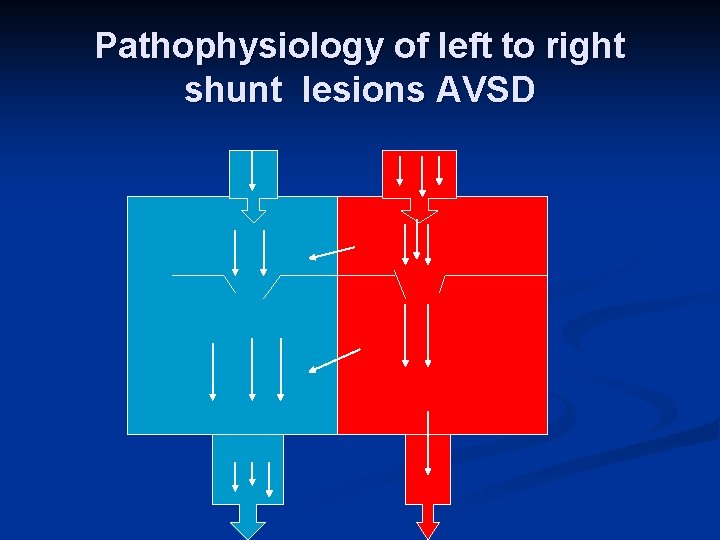 Pathophysiology of left to right shunt lesions AVSD